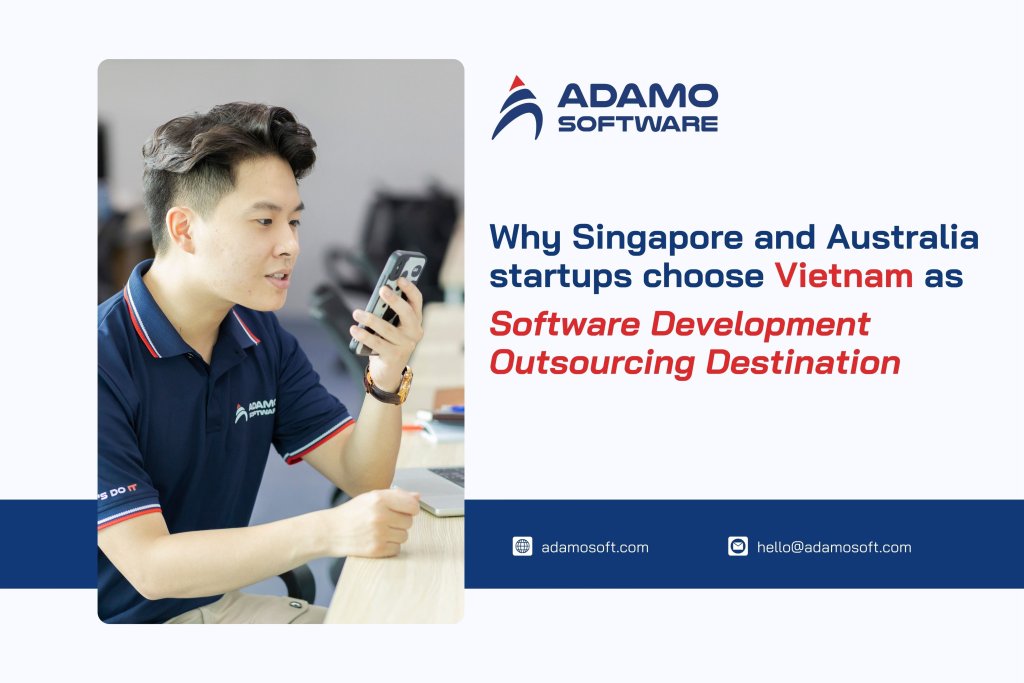 ADAMO SOFTWARE

Why Singapore and Australia startups choose Vietnam as Software Development Outsourcing Destination

ADAMO SOFTWARE

'S DO IT

adamosoft.com

hello@adamosoft.com